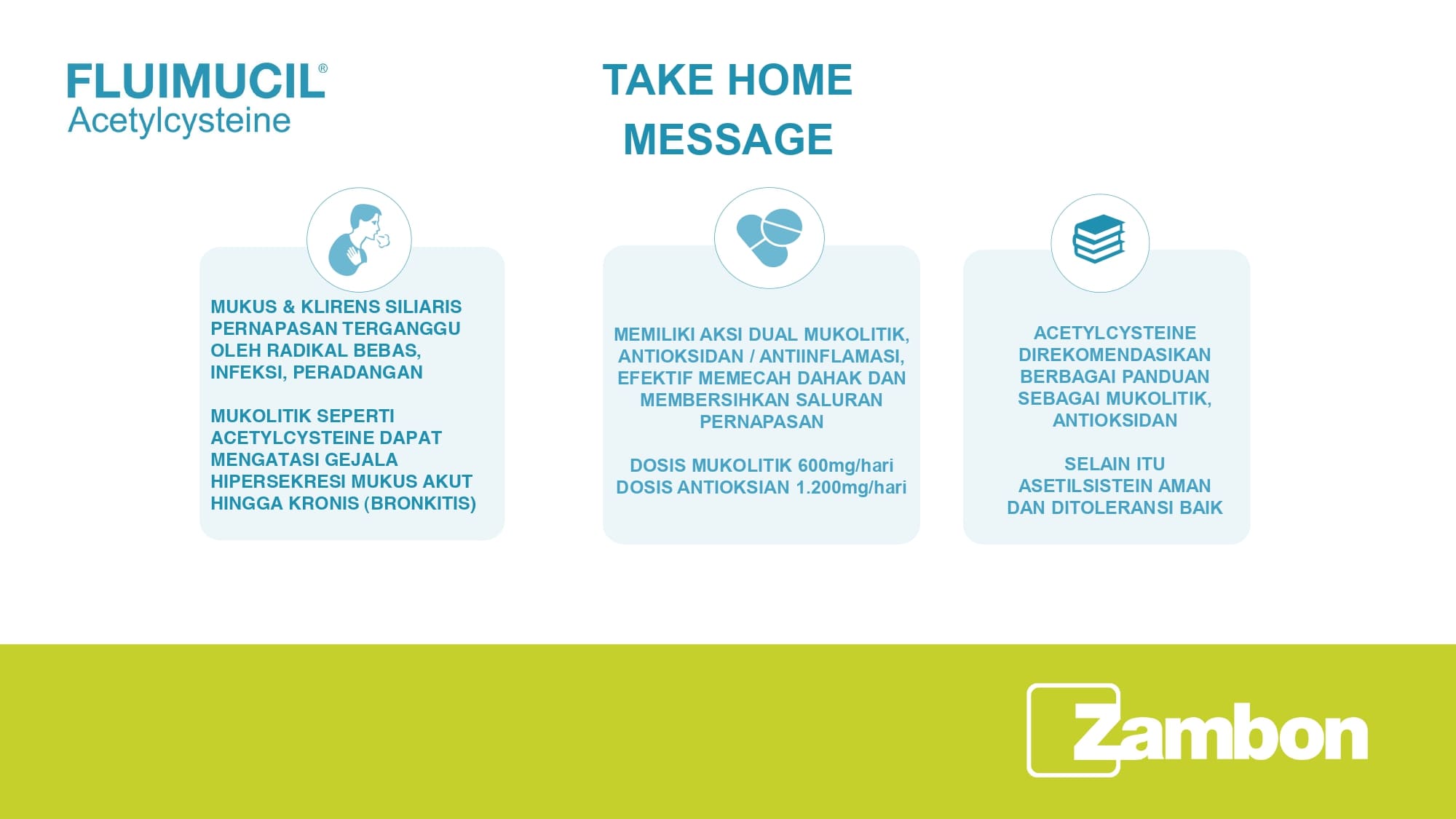 FLUIMUCIL®
Acetylcysteine

TAKE HOME MESSAGE

MUKUS & KLIRENS SILIARIS PERNAPASAN TERGANGGU OLEH RADIKAL BEBAS, INFEKSI, PERADANGAN

MUKOLITIK SEPERTI ACETYLCYSTEINE DAPAT MENGATASI GEJALA HIPERSEKRESI MUKUS AKUT HINGGA KRONIS (BRONKITIS)

MEMILIKI AKSI DUAL MUKOLITIK, ANTIOKSIDAN / ANTIINFLAMASI, EFEKTIF MEMECAH DAHAK DAN MEMBERSIHKAN SALURAN PERNAPASAN

DOSIS MUKOLITIK 600mg/hari
DOSIS ANTIOKSIAN 1.200mg/hari

ACETYLCYSTEINE DIREKOMENDASIKAN BERBAGAI PANDUAN SEBAGAI MUKOLITIK, ANTIOKSIDAN

SELAIN ITU ASETILSISTEIN AMAN DAN DITOLERANSI BAIK

Zambon